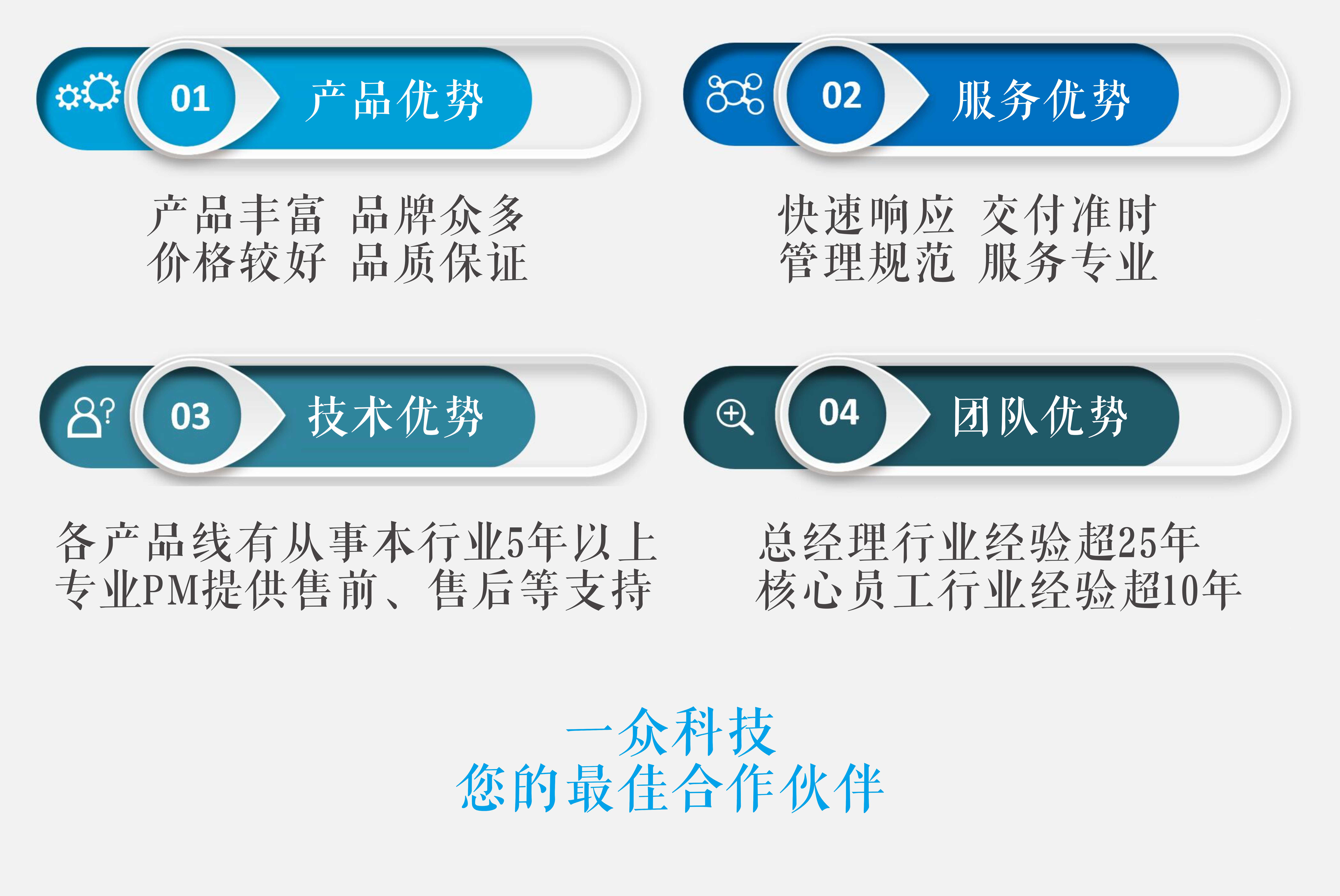 01 产品优势

产品丰富 品牌众多
价格较好 品质保证

02 服务优势

快速响应 交付准时
管理规范 服务专业

03 技术优势

各产品线有从事本行业5年以上
专业PM提供售前、售后等支持

04 团队优势

总经理行业经验超25年
核心员工行业经验超10年

一众科技
您的最佳合作伙伴